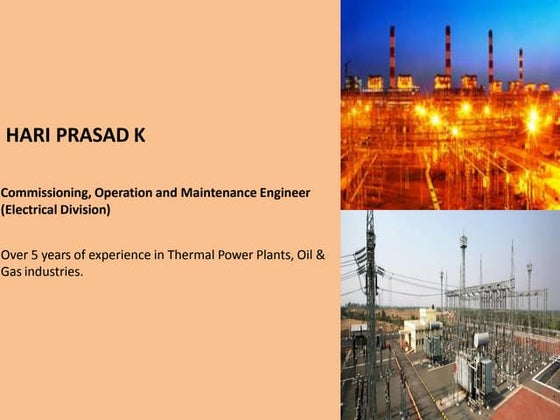 HARI PRASAD K

Commissioning, Operation and Maintenance Engineer (Electrical Division)

Over 5 years of experience in Thermal Power Plants, Oil & Gas industries.